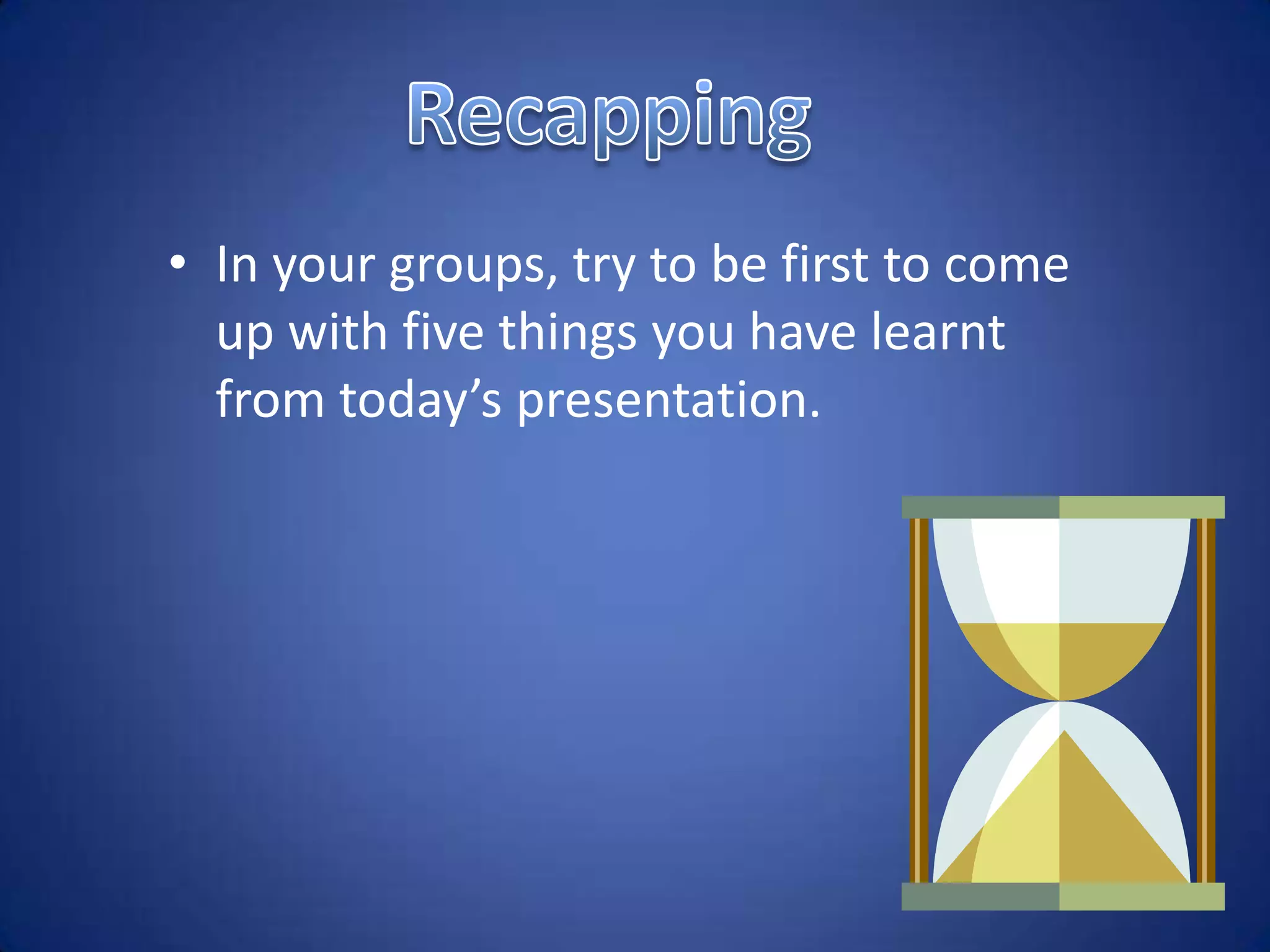 Recapping

• In your groups, try to be first to come up with five things you have learnt from today’s presentation.